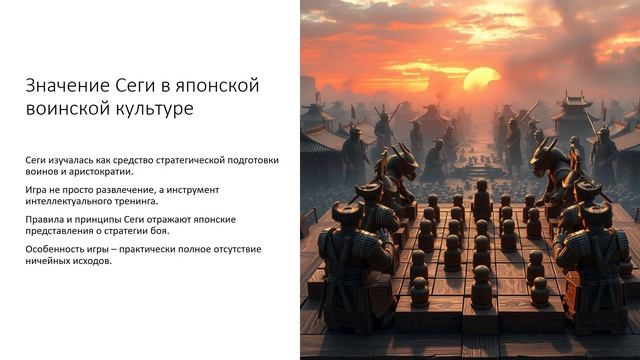 Значение Сеги в японской воинской культуре

Сеги изучалась как средство стратегической подготовки воинов и аристократии.

Игра не просто развлечение, а инструмент интеллектуального тренинга.

Правила и принципы Сеги отражают японские представления о стратегии боя.

Особенность игры – практически полное отсутствие ничейных исходов.